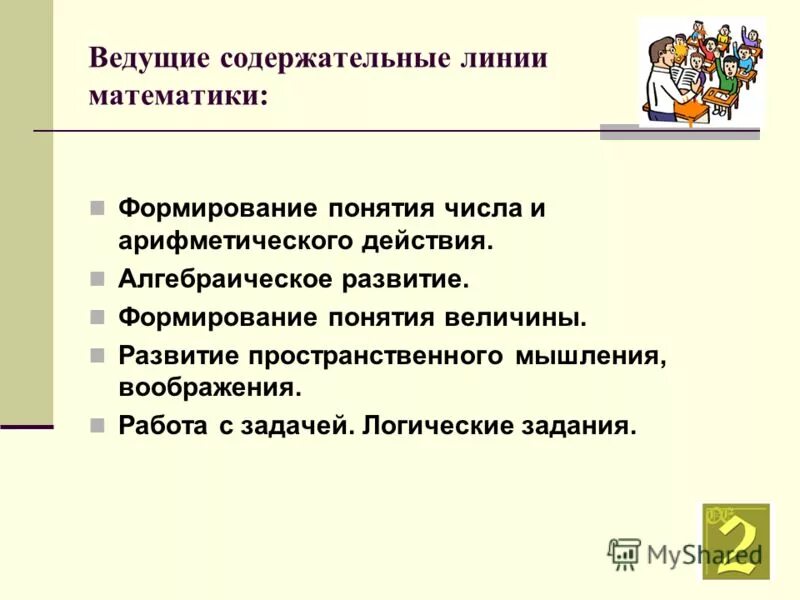 Ведущие содержательные линии математики:

Формирование понятия числа и арифметического действия.

Алгебраическое развитие.

Формирование понятия величины.

Развитие пространственного мышления, воображения.

Работа с задачей. Логические задания.

MyShared

2